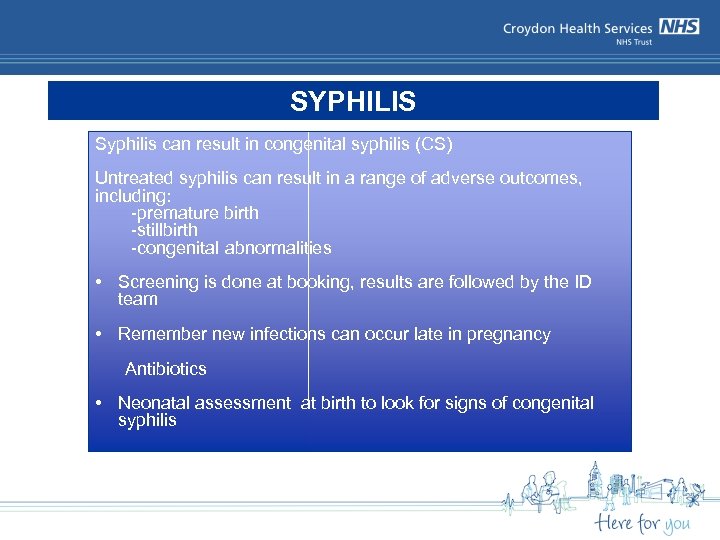 Croydon Health Services NHS
NHS Trust

SYPHILIS

Syphilis can result in congenital syphilis (CS)

Untreated syphilis can result in a range of adverse outcomes, including:
-premature birth
-stillbirth
-congenital abnormalities

• Screening is done at booking, results are followed by the ID team

• Remember new infections can occur late in pregnancy

Antibiotics

• Neonatal assessment at birth to look for signs of congenital syphilis

Here for you